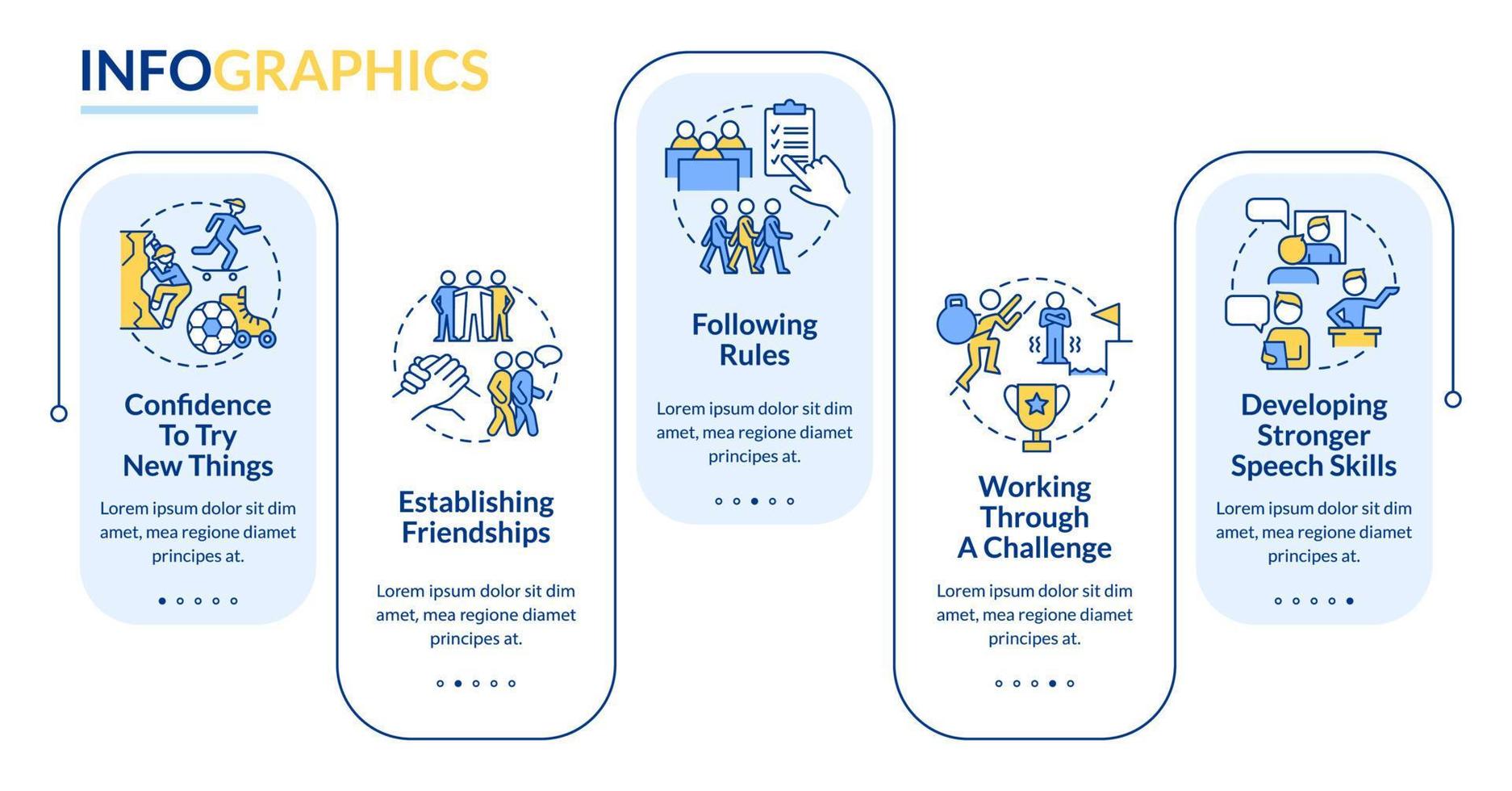 INFOGRAPHICS

Confidence To Try New Things

Lorem ipsum dolor sit dim amet, mea regione diamet principes at.

Establishing Friendships

Lorem ipsum dolor sit dim amet, mea regione diamet principes at.

Following Rules

Lorem ipsum dolor sit dim amet, mea regione diamet principes at.

Working Through A Challenge

Lorem ipsum dolor sit dim amet, mea regione diamet principes at.

Developing Stronger Speech Skills

Lorem ipsum dolor sit dim amet, mea regione diamet principes at.